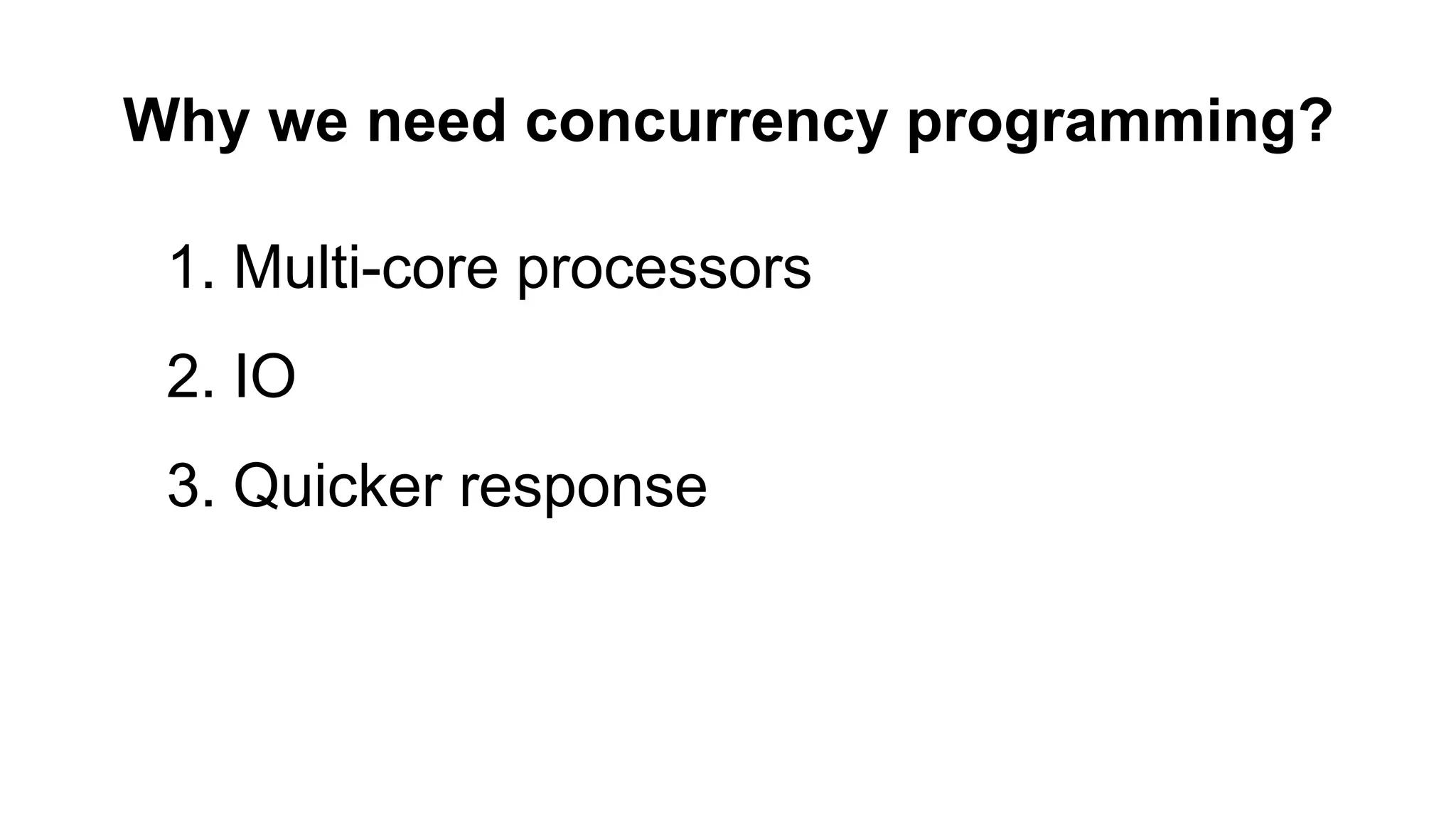 Why we need concurrency programming?

1. Multi-core processors

2. IO

3. Quicker response